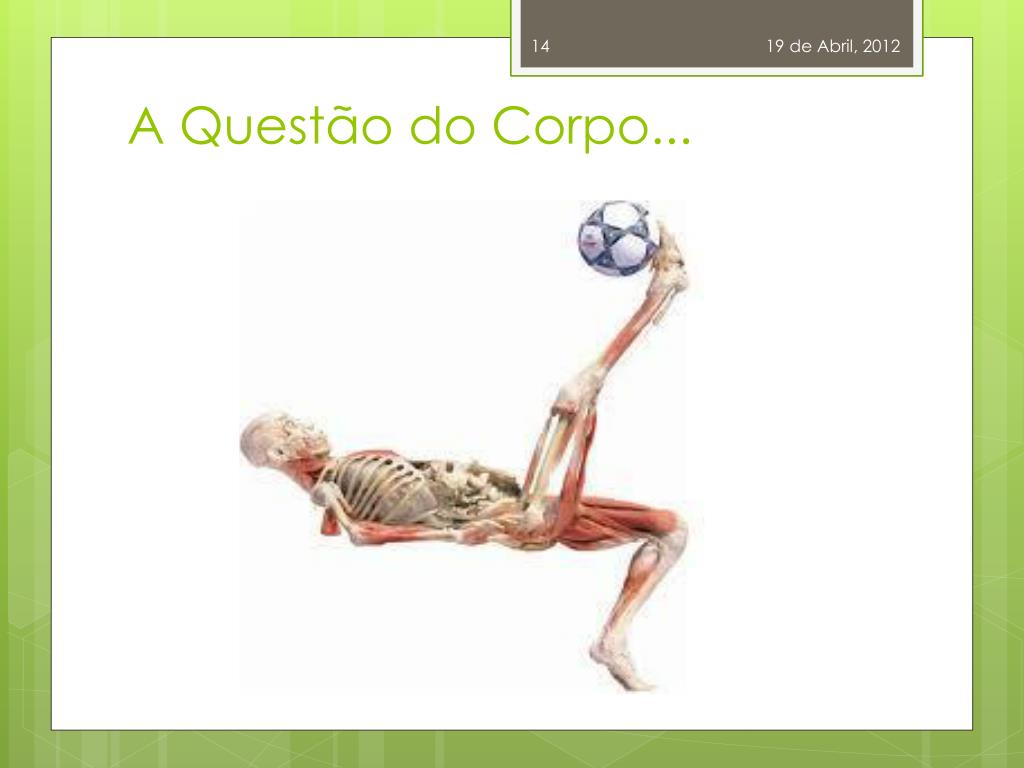 14

19 de Abril, 2012

A Questão do Corpo...